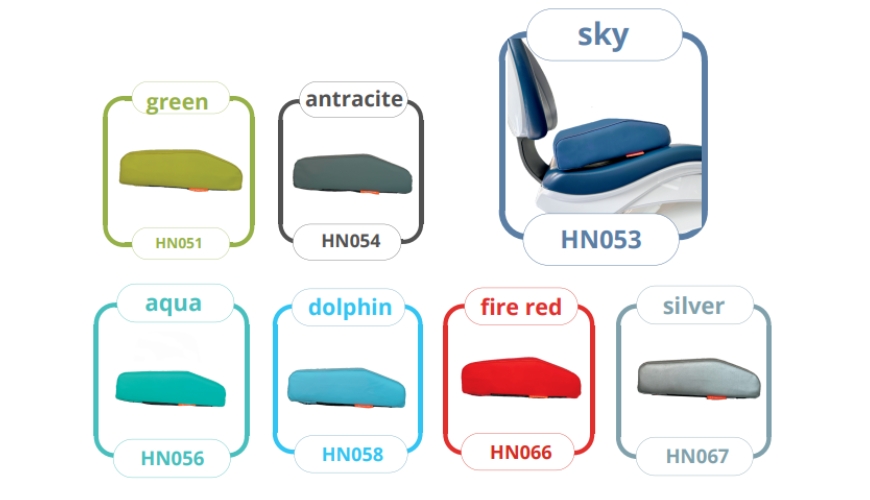 green

HN051

antracite

HN054

sky

HN053

aqua

HN056

dolphin

HN058

fire red

HN066

silver

HN067